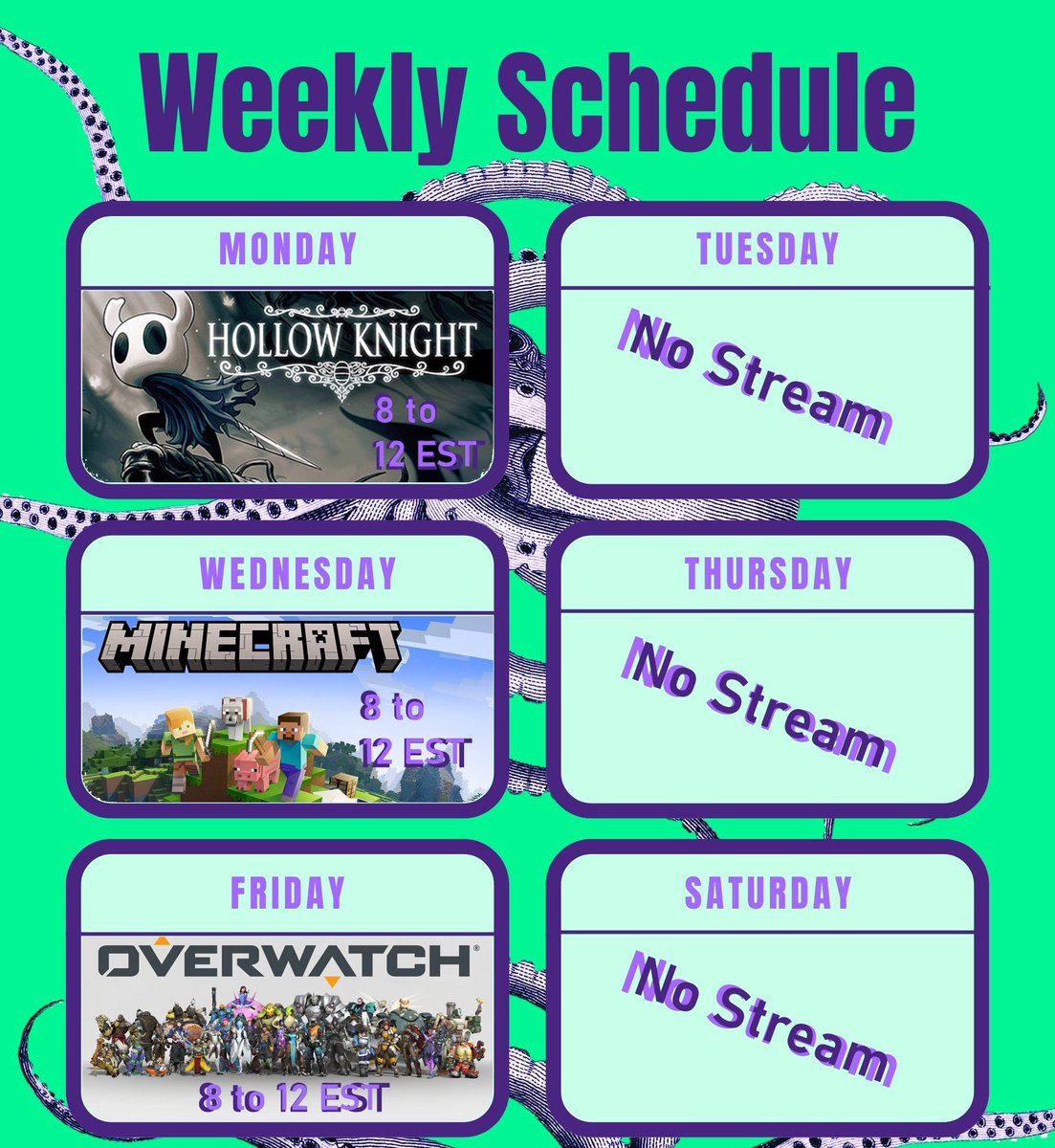 Weekly Schedule

MONDAY

HOLLOW KNIGHT

8 to 12 EST

TUESDAY

No Stream

WEDNESDAY

MINECRAFT

8 to 12 EST

THURSDAY

No Stream

FRIDAY

OVERWATCH

8 to 12 EST

SATURDAY

No Stream